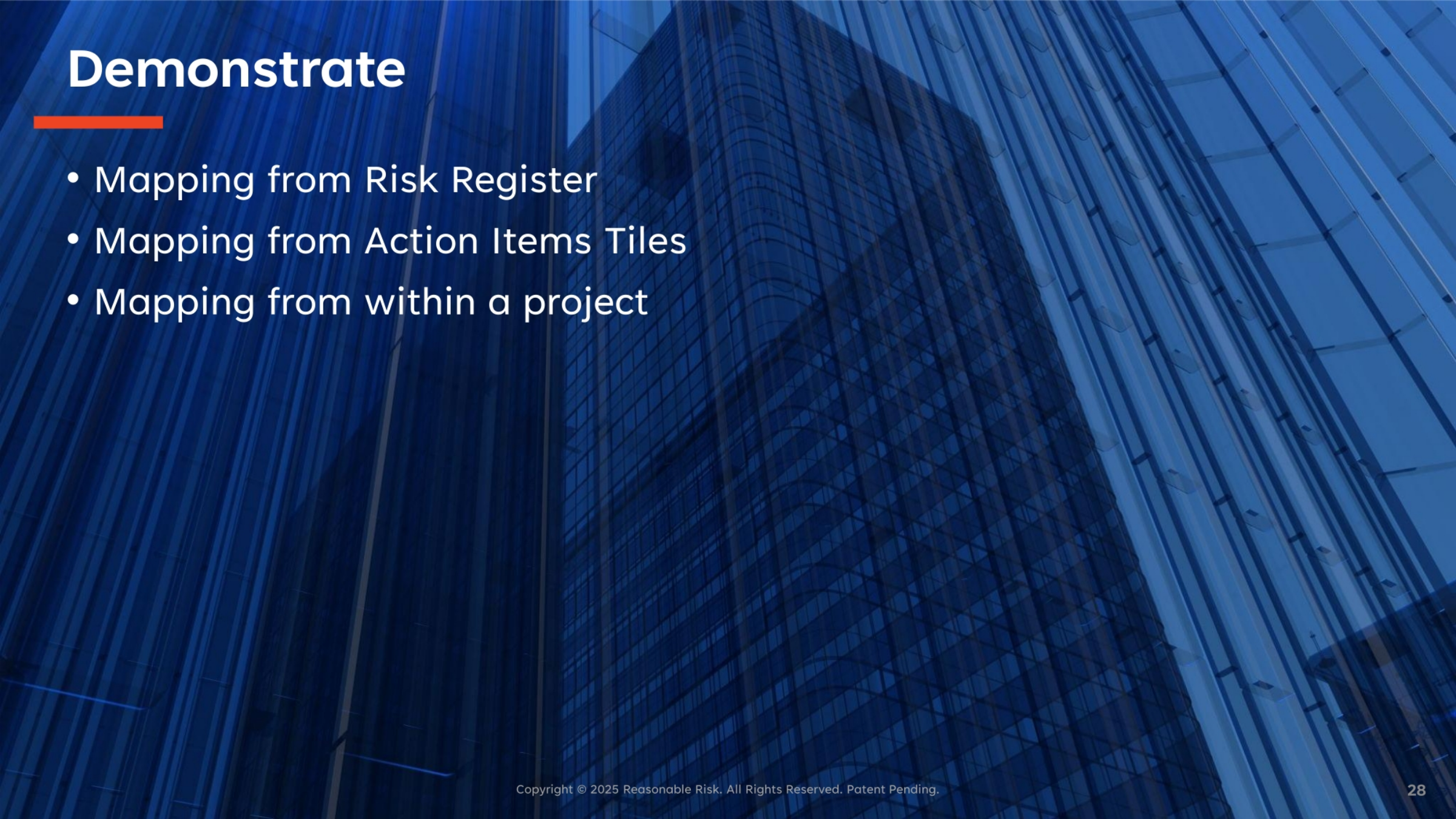 Demonstrate

• Mapping from Risk Register
• Mapping from Action Items Tiles
• Mapping from within a project

Copyright © 2025 Reasonable Risk. All Rights Reserved. Patent Pending.

28